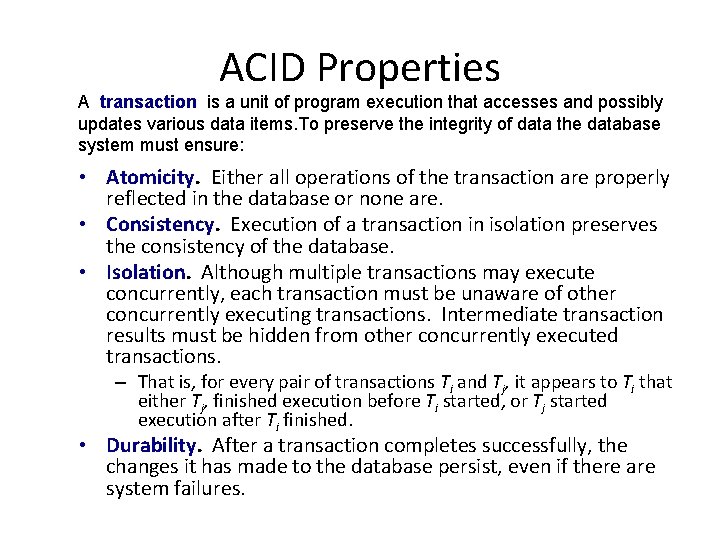 ACID Properties

A transaction is a unit of program execution that accesses and possibly updates various data items.To preserve the integrity of data the database system must ensure:

• Atomicity. Either all operations of the transaction are properly reflected in the database or none are.
• Consistency. Execution of a transaction in isolation preserves the consistency of the database.
• Isolation. Although multiple transactions may execute concurrently, each transaction must be unaware of other concurrently executing transactions. Intermediate transaction results must be hidden from other concurrently executed transactions.
– That is, for every pair of transactions $T_i$ and $T_j$, it appears to $T_i$ that either $T_j$, finished execution before $T_i$ started, or $T_j$ started execution after $T_i$ finished.
• Durability. After a transaction completes successfully, the changes it has made to the database persist, even if there are system failures.